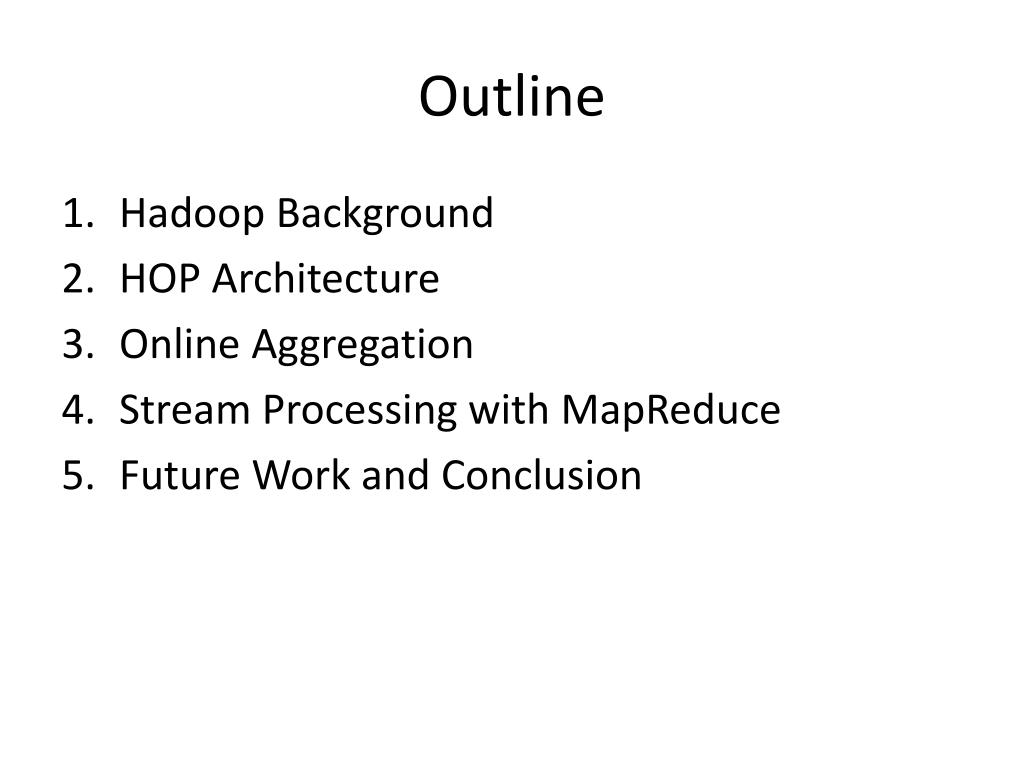 Outline

1. Hadoop Background
2. HOP Architecture
3. Online Aggregation
4. Stream Processing with MapReduce
5. Future Work and Conclusion